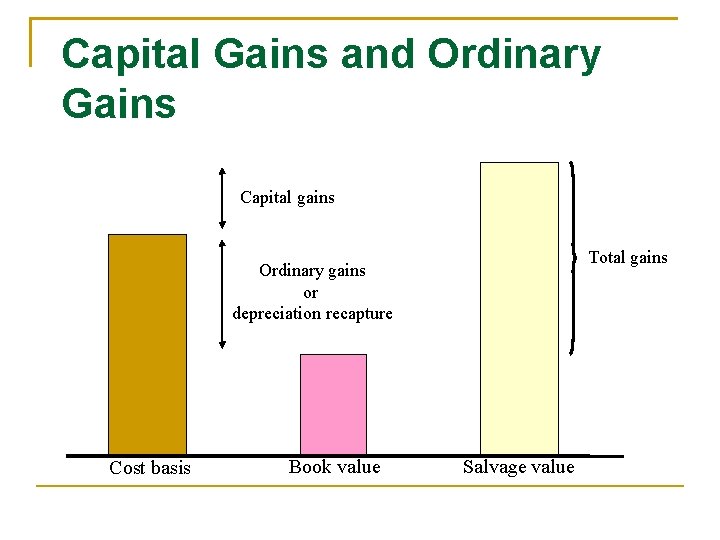 Capital Gains and Ordinary Gains

Capital gains

Ordinary gains
or
depreciation recapture

Total gains

Cost basis

Book value

Salvage value